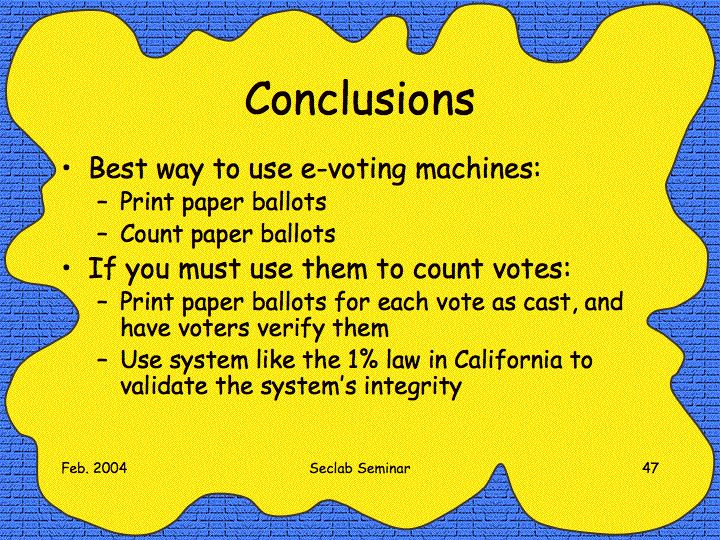 Conclusions

• Best way to use e-voting machines:
– Print paper ballots
– Count paper ballots

• If you must use them to count votes:
– Print paper ballots for each vote as cast, and have voters verify them
– Use system like the 1% law in California to validate the system's integrity

Feb. 2004

Seclab Seminar

47